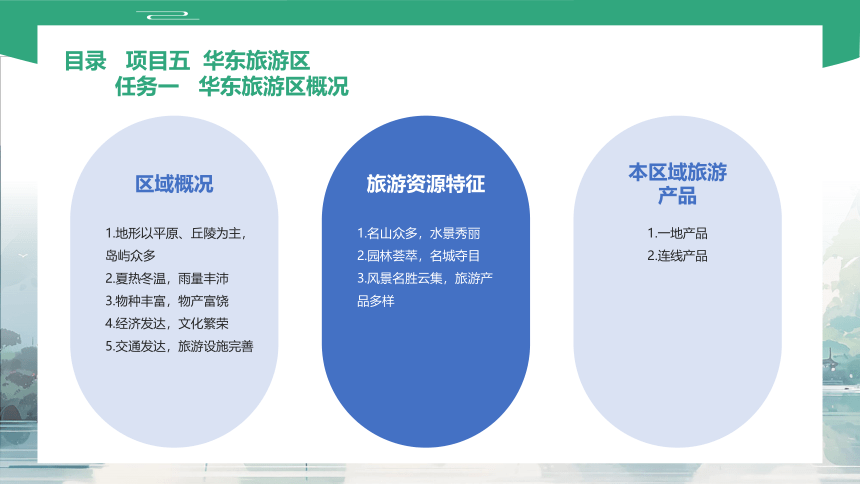 目录　项目五　华东旅游区
任务一　华东旅游区概况

区域概况

1.地形以平原、丘陵为主，岛屿众多
2.夏热冬温，雨量丰沛
3.物种丰富，物产富饶
4.经济发达，文化繁荣
5.交通发达，旅游设施完善

旅游资源特征

1.名山众多，水景秀丽
2.园林荟萃，名城夺目
3.风景名胜云集，旅游产品多样

本区域旅游产品

1.一地产品
2.连线产品